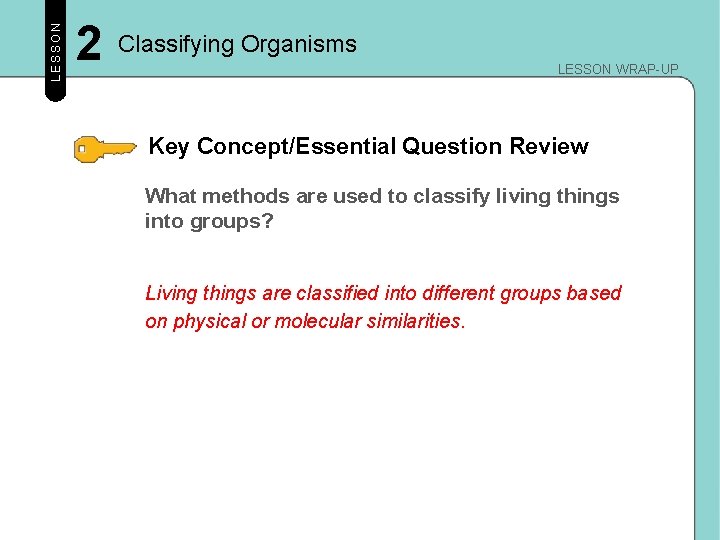 LESSON 2 Classifying Organisms

LESSON WRAP-UP

Key Concept/Essential Question Review

What methods are used to classify living things into groups?

Living things are classified into different groups based on physical or molecular similarities.